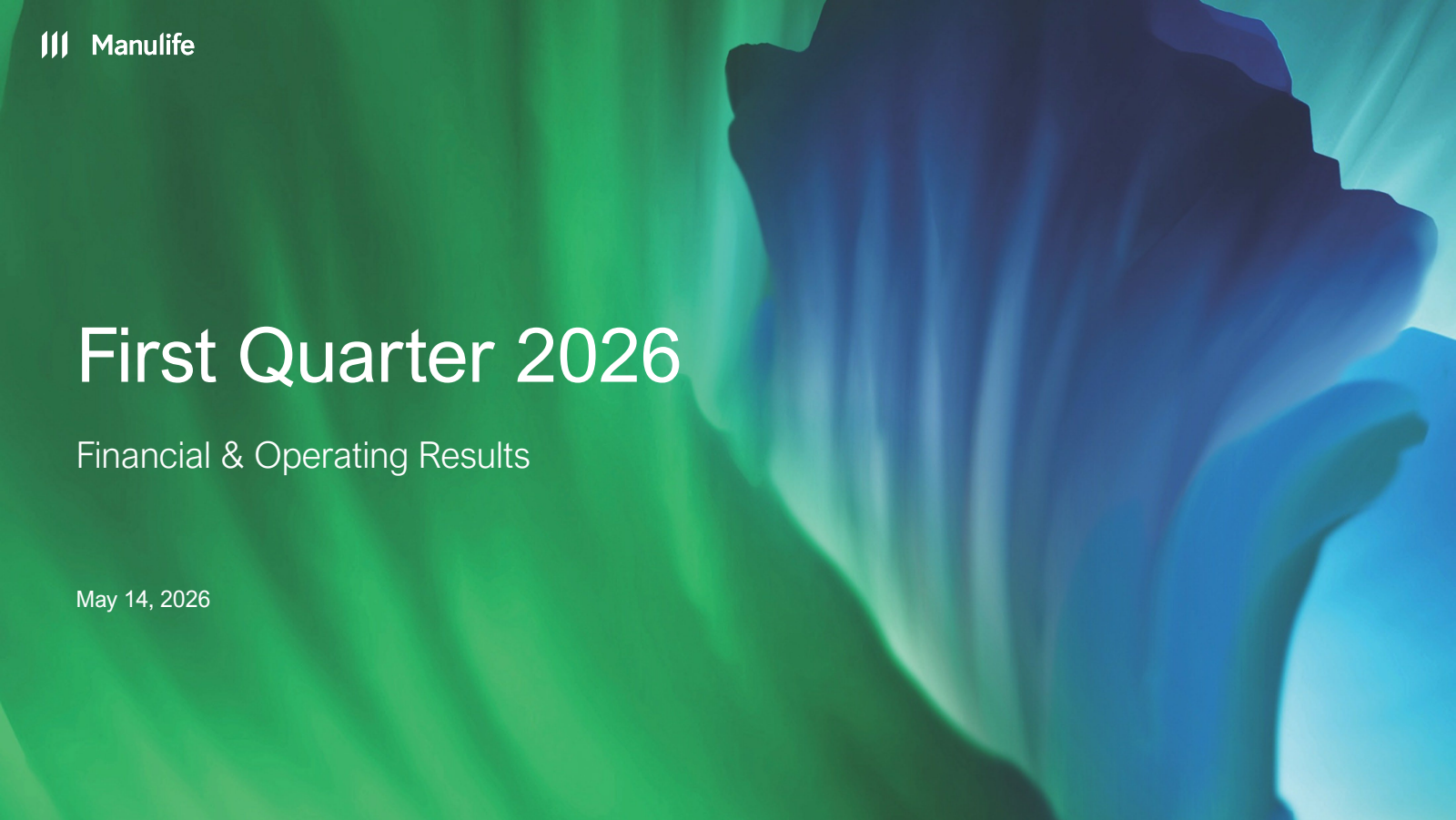 Manulife

First Quarter 2026

Financial & Operating Results

May 14, 2026